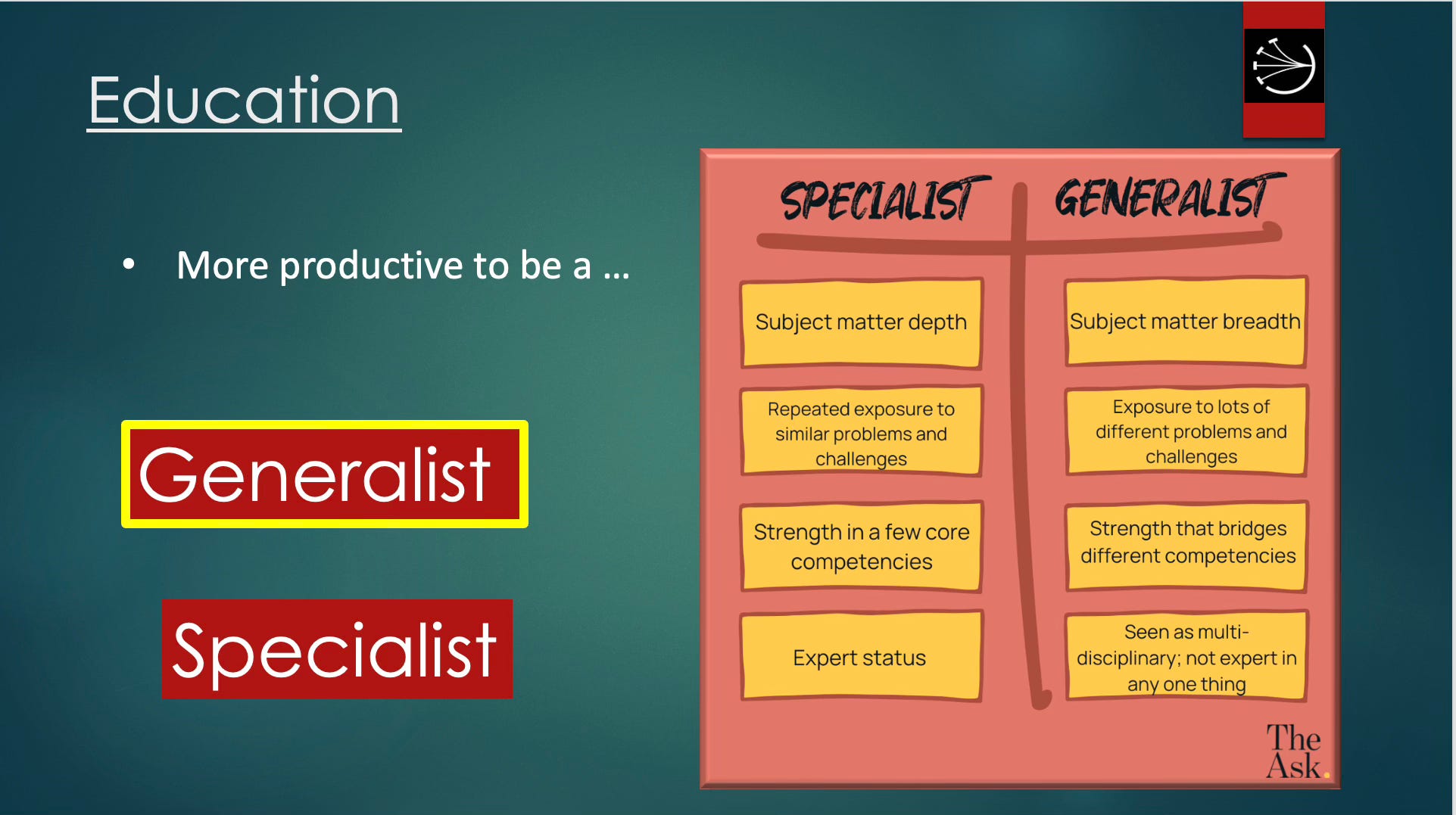 Education

• More productive to be a ...

Generalist

Specialist

| SPECIALIST | GENERALIST |
|---|---|
| Subject matter depth | Subject matter breadth |
| Repeated exposure to similar problems and challenges | Exposure to lots of different problems and challenges |
| Strength in a few core competencies | Strength that bridges different competencies |
| Expert status | Seen as multi-disciplinary; not expert in any one thing |

The Ask.